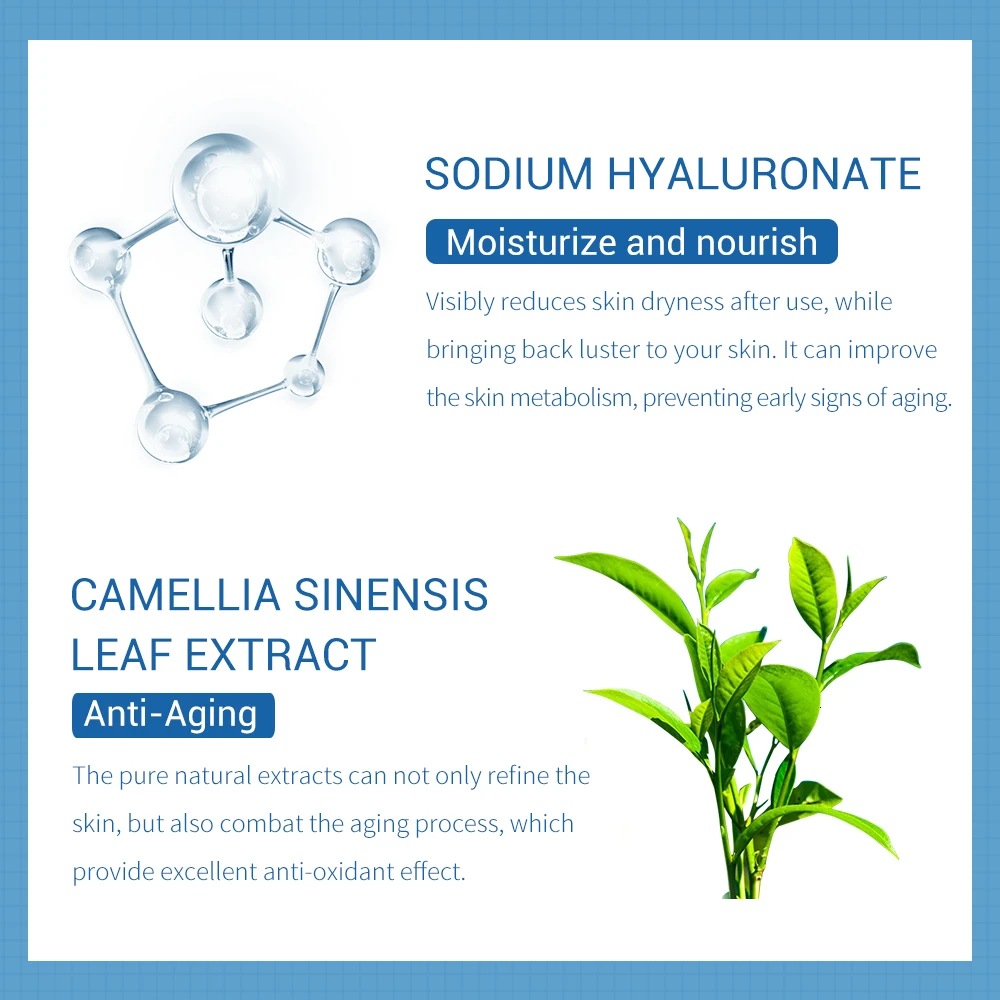 SODIUM HYALURONATE

Moisturize and nourish

Visibly reduces skin dryness after use, while bringing back luster to your skin. It can improve the skin metabolism, preventing early signs of aging.

CAMELLIA SINENSIS LEAF EXTRACT

Anti-Aging

The pure natural extracts can not only refine the skin, but also combat the aging process, which provide excellent anti-oxidant effect.